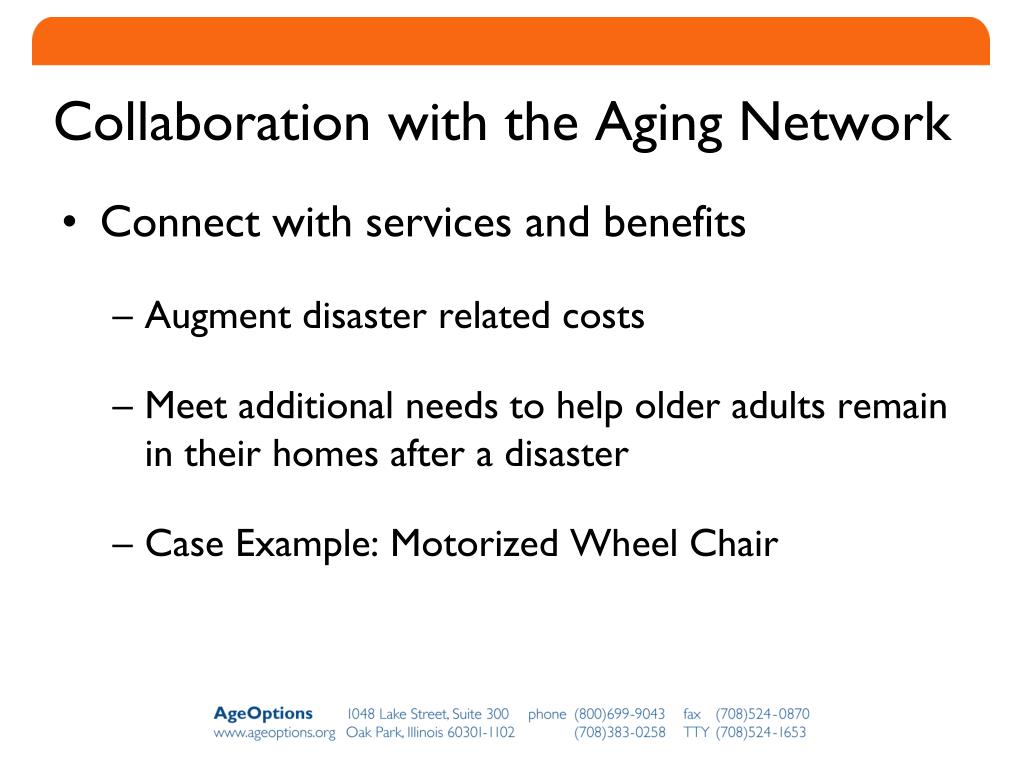 Collaboration with the Aging Network

• Connect with services and benefits

– Augment disaster related costs

– Meet additional needs to help older adults remain in their homes after a disaster

– Case Example: Motorized Wheel Chair

AgeOptions 1048 Lake Street, Suite 300 phone (800)699-9043 fax (708)524-0870
www.ageoptions.org Oak Park, Illinois 60301-1102 (708)383-0258 TTY (708)524-1653